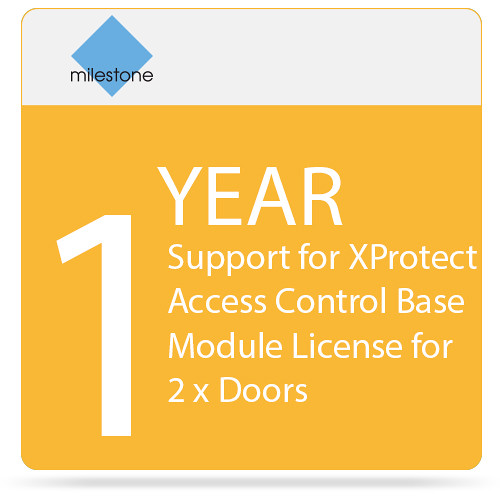 milestone

1 YEAR
Support for XProtect Access Control Base Module License for 2 x Doors